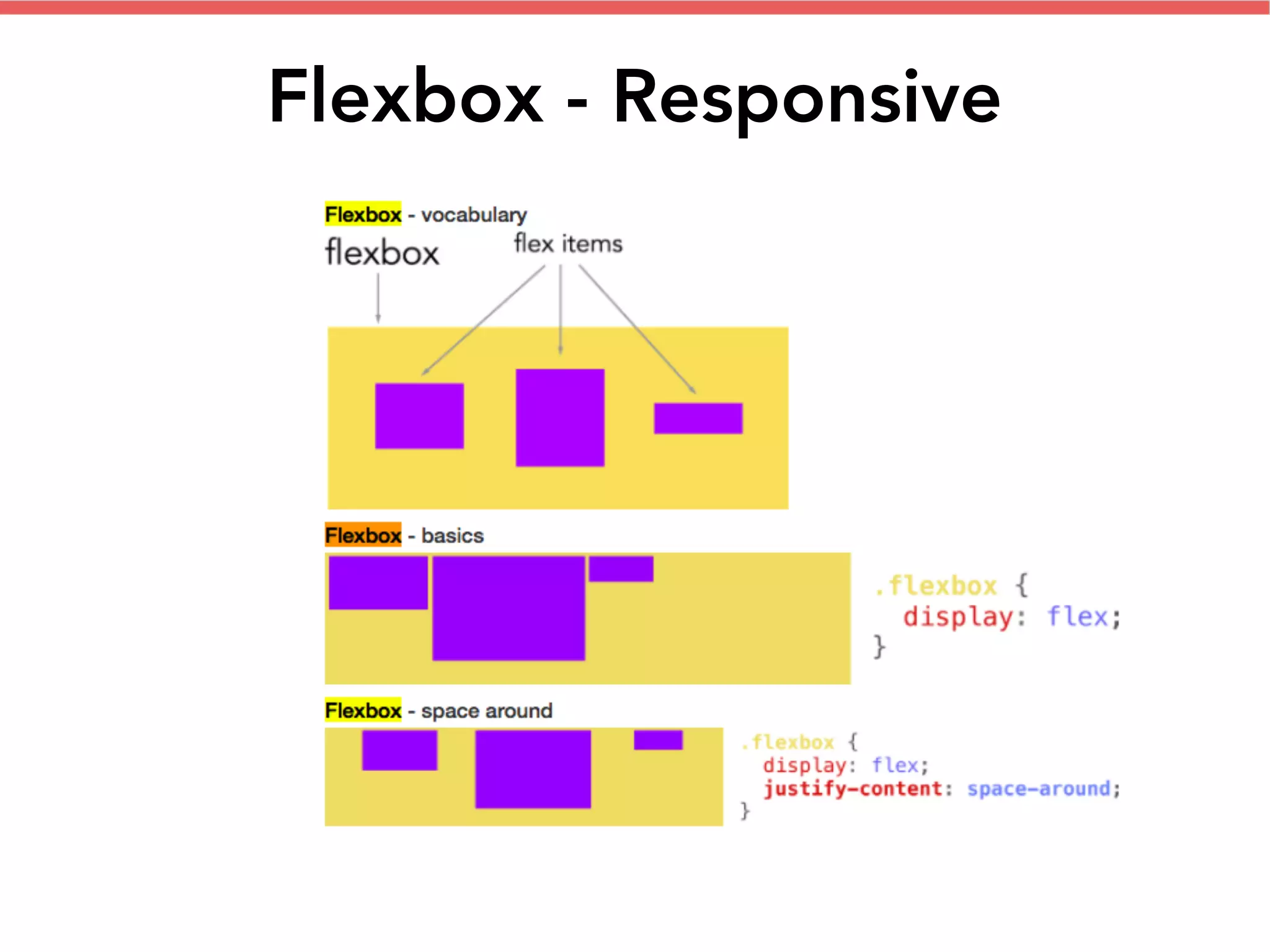 Flexbox - Responsive

Flexbox - vocabulary

flexbox

flex items

Flexbox - basics

.flexbox {
  display: flex;
}

Flexbox - space around

.flexbox {
  display: flex;
  justify-content: space-around;
}